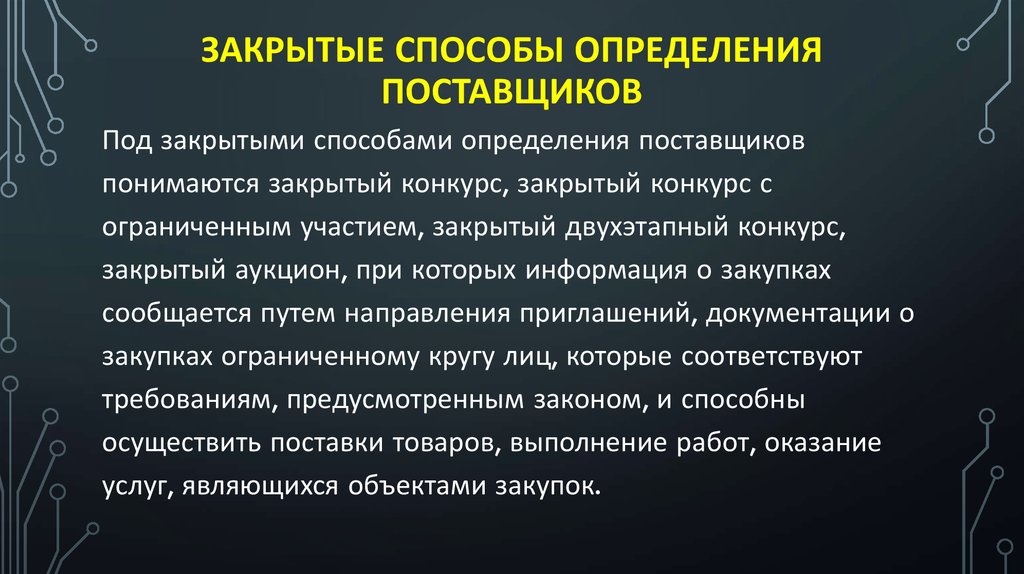 ЗАКРЫТЫЕ СПОСОБЫ ОПРЕДЕЛЕНИЯ ПОСТАВЩИКОВ

Под закрытыми способами определения поставщиков понимаются закрытый конкурс, закрытый конкурс с ограниченным участием, закрытый двухэтапный конкурс, закрытый аукцион, при которых информация о закупках сообщается путем направления приглашений, документации о закупках ограниченному кругу лиц, которые соответствуют требованиям, предусмотренным законом, и способны осуществить поставки товаров, выполнение работ, оказание услуг, являющихся объектами закупок.